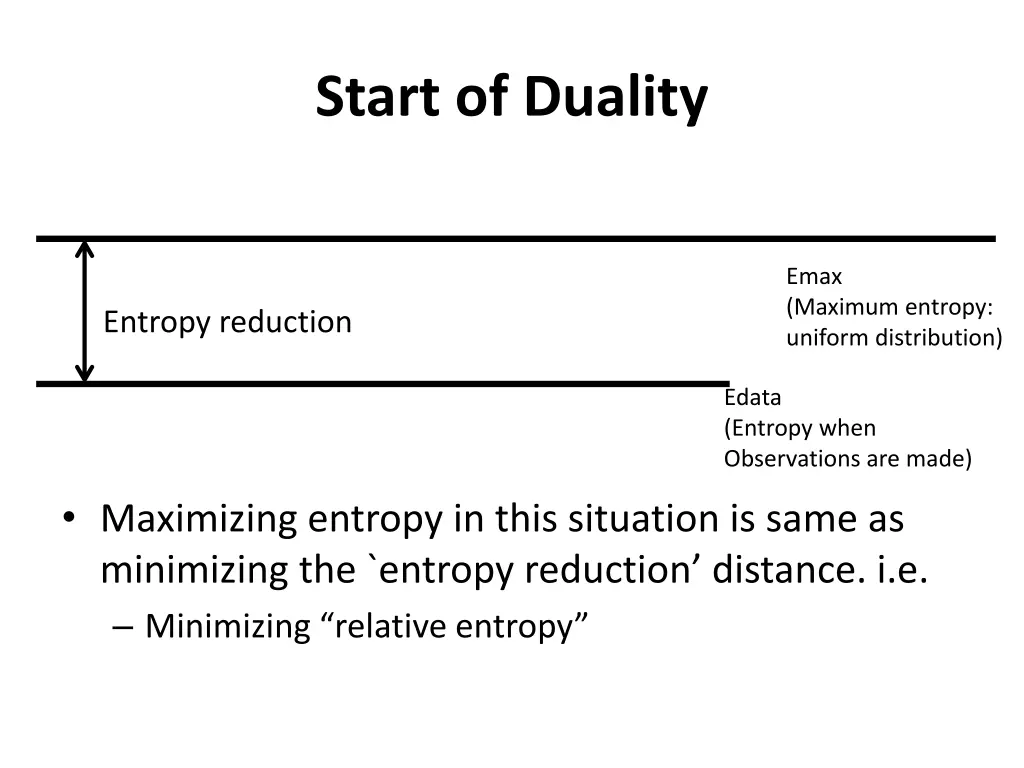 Start of Duality

Entropy reduction

Emax
(Maximum entropy: uniform distribution)

Edata
(Entropy when Observations are made)

• Maximizing entropy in this situation is same as minimizing the `entropy reduction’ distance. i.e.
– Minimizing “relative entropy”